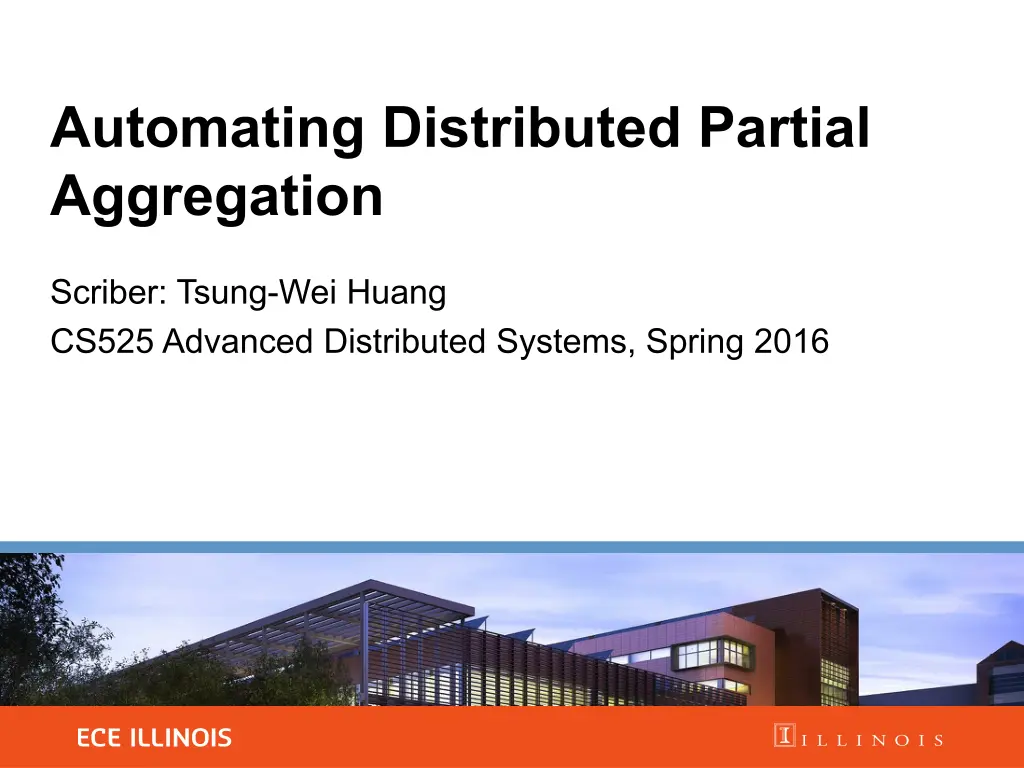 Automating Distributed Partial Aggregation

Scriber: Tsung-Wei Huang

CS525 Advanced Distributed Systems, Spring 2016

ECE ILLINOIS

I ILLINOIS